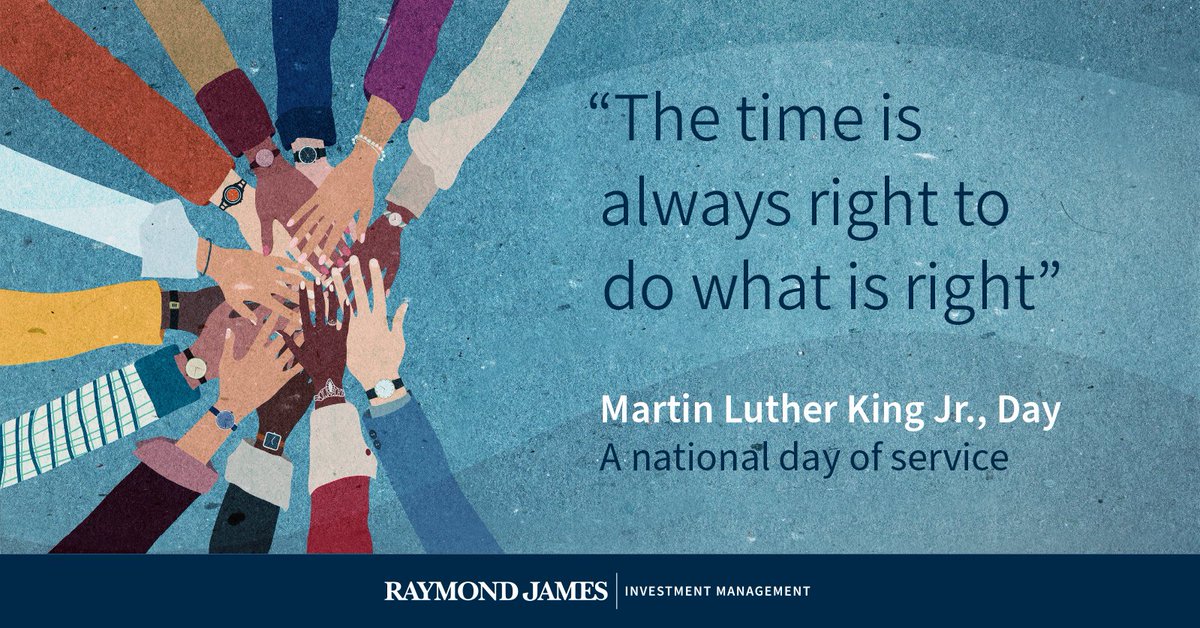 “The time is always right to do what is right”

Martin Luther King Jr., Day
A national day of service

RAYMOND JAMES | INVESTMENT MANAGEMENT